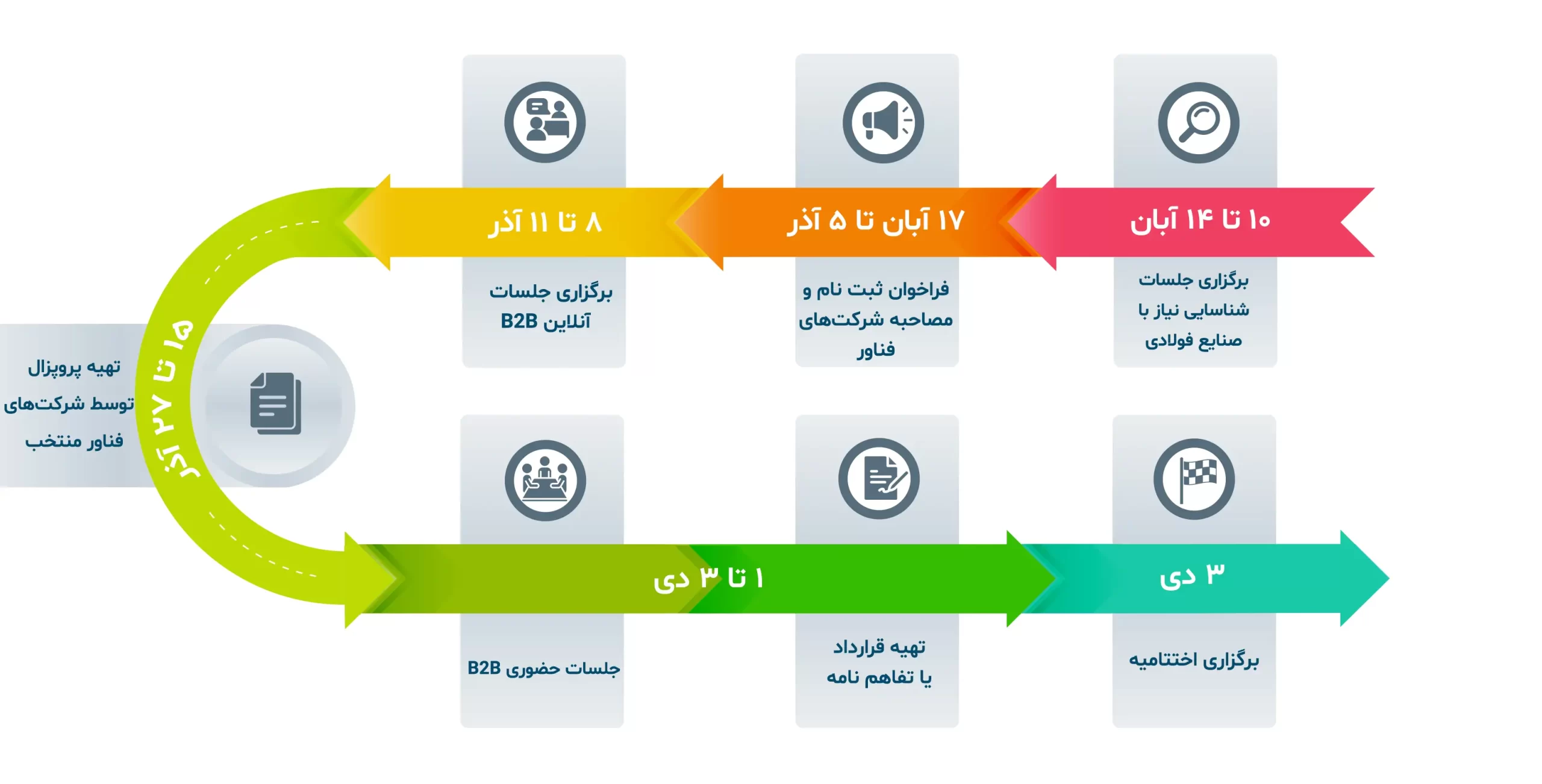 ۱۰ تا ۱۴ آبان

برگزاری جلسات شناسایی نیاز با صنایع فولادی

۱۷ آبان تا ۵ آذر

فراخوان ثبت نام و مصاحبه شرکت‌های فناور

۸ تا ۱۱ آذر

برگزاری جلسات آنلاین B2B

۱۵ تا ۲۷ آذر

تهیه پروپزال توسط شرکت‌های فناور منتخب

۱ تا ۳ دی

جلسات حضوری B2B

تهیه قرارداد یا تفاهم نامه

۳ دی

برگزاری اختتامیه